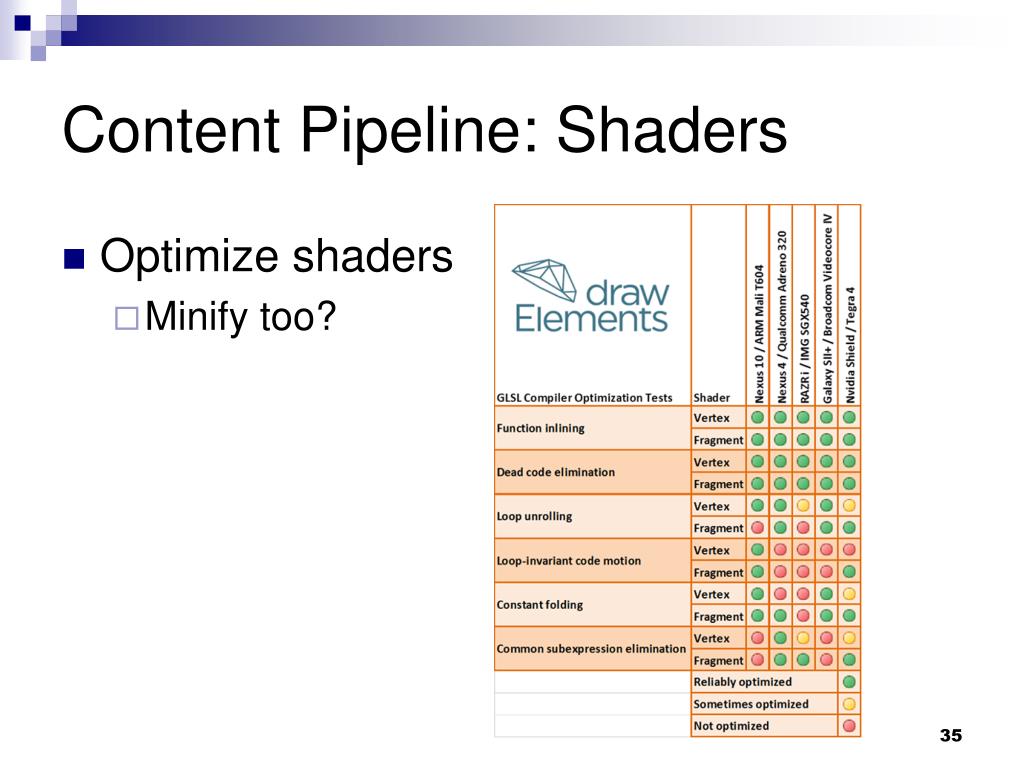 Content Pipeline: Shaders

Optimize shaders

Minify too?

draw Elements

| GLSL Compiler Optimization Tests | Shader | Nexus 10 / ARM Mali T604 | Nexus 4 / Qualcomm Adreno 320 | RAZR i / IMG SGX540 | Galaxy SII+ / Broadcom Videocore IV | Nvidia Shield / Tegra 4 |
|---|---|---|---|---|---|---|
| Function inlining | Vertex | | | | | |
| | Fragment | | | | | |
| Dead code elimination | Vertex | | | | | |
| | Fragment | | | | | |
| Loop unrolling | Vertex | | | | | |
| | Fragment | | | | | |
| Loop-invariant code motion | Vertex | | | | | |
| | Fragment | | | | | |
| Constant folding | Vertex | | | | | |
| | Fragment | | | | | |
| Common subexpression elimination | Vertex | | | | | |
| | Fragment | | | | | |
| | Reliably optimized | | | | | |
| | Sometimes optimized | | | | | |
| | Not optimized | | | | | |

35